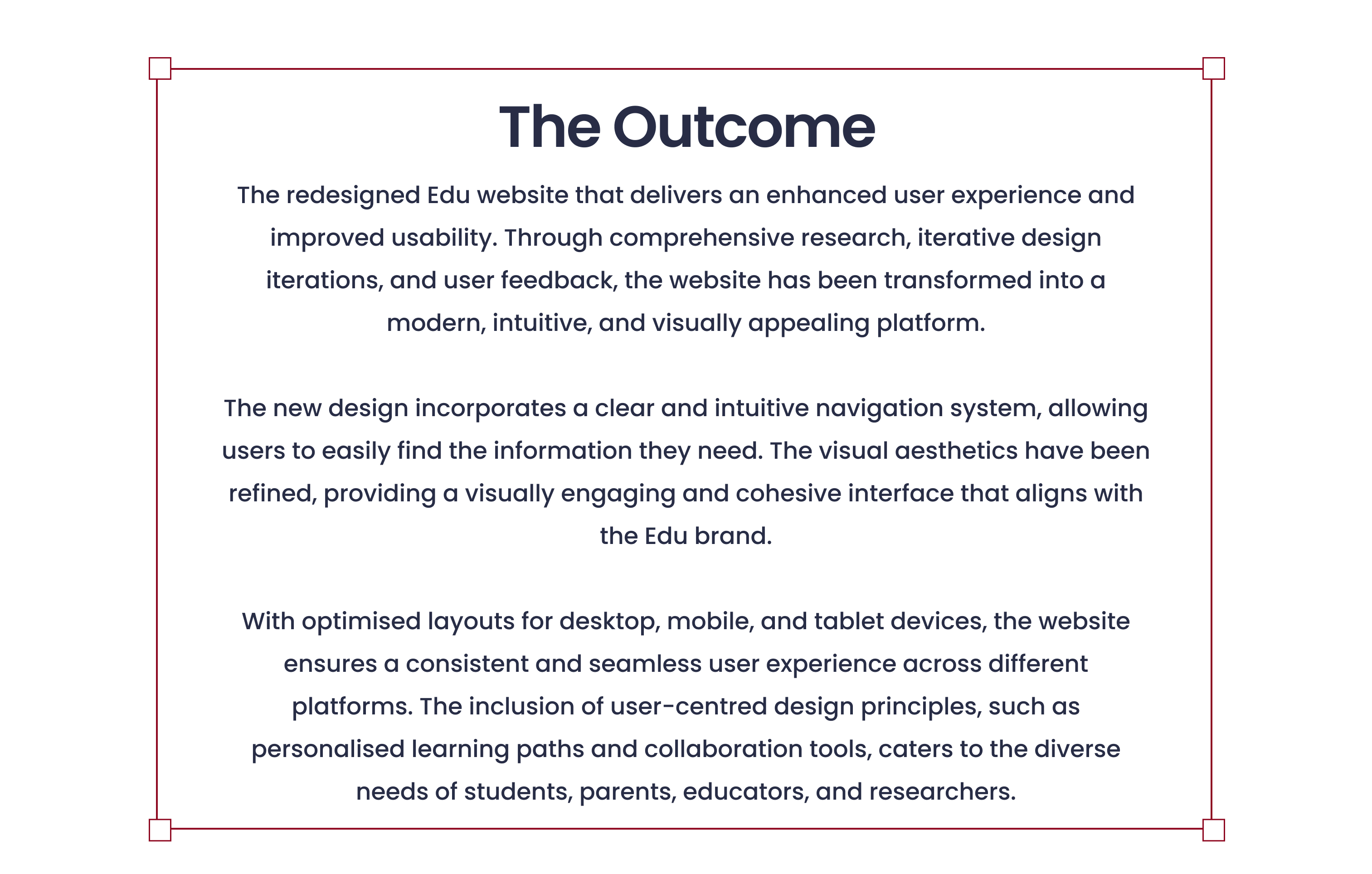 The Outcome

The redesigned Edu website that delivers an enhanced user experience and improved usability. Through comprehensive research, iterative design iterations, and user feedback, the website has been transformed into a modern, intuitive, and visually appealing platform.

The new design incorporates a clear and intuitive navigation system, allowing users to easily find the information they need. The visual aesthetics have been refined, providing a visually engaging and cohesive interface that aligns with the Edu brand.

With optimised layouts for desktop, mobile, and tablet devices, the website ensures a consistent and seamless user experience across different platforms. The inclusion of user-centred design principles, such as personalised learning paths and collaboration tools, caters to the diverse needs of students, parents, educators, and researchers.